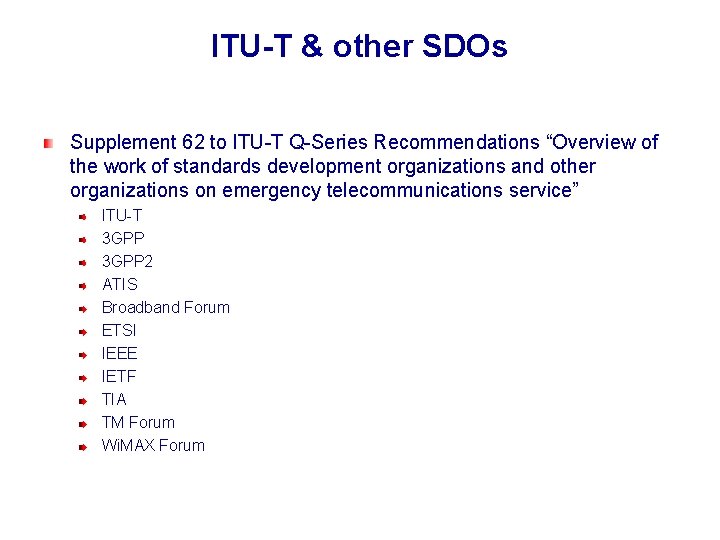 ITU-T & other SDOs

Supplement 62 to ITU-T Q-Series Recommendations “Overview of the work of standards development organizations and other organizations on emergency telecommunications service”

ITU-T
3GPP
3GPP2
ATIS
Broadband Forum
ETSI
IEEE
IETF
TIA
TM Forum
WiMAX Forum